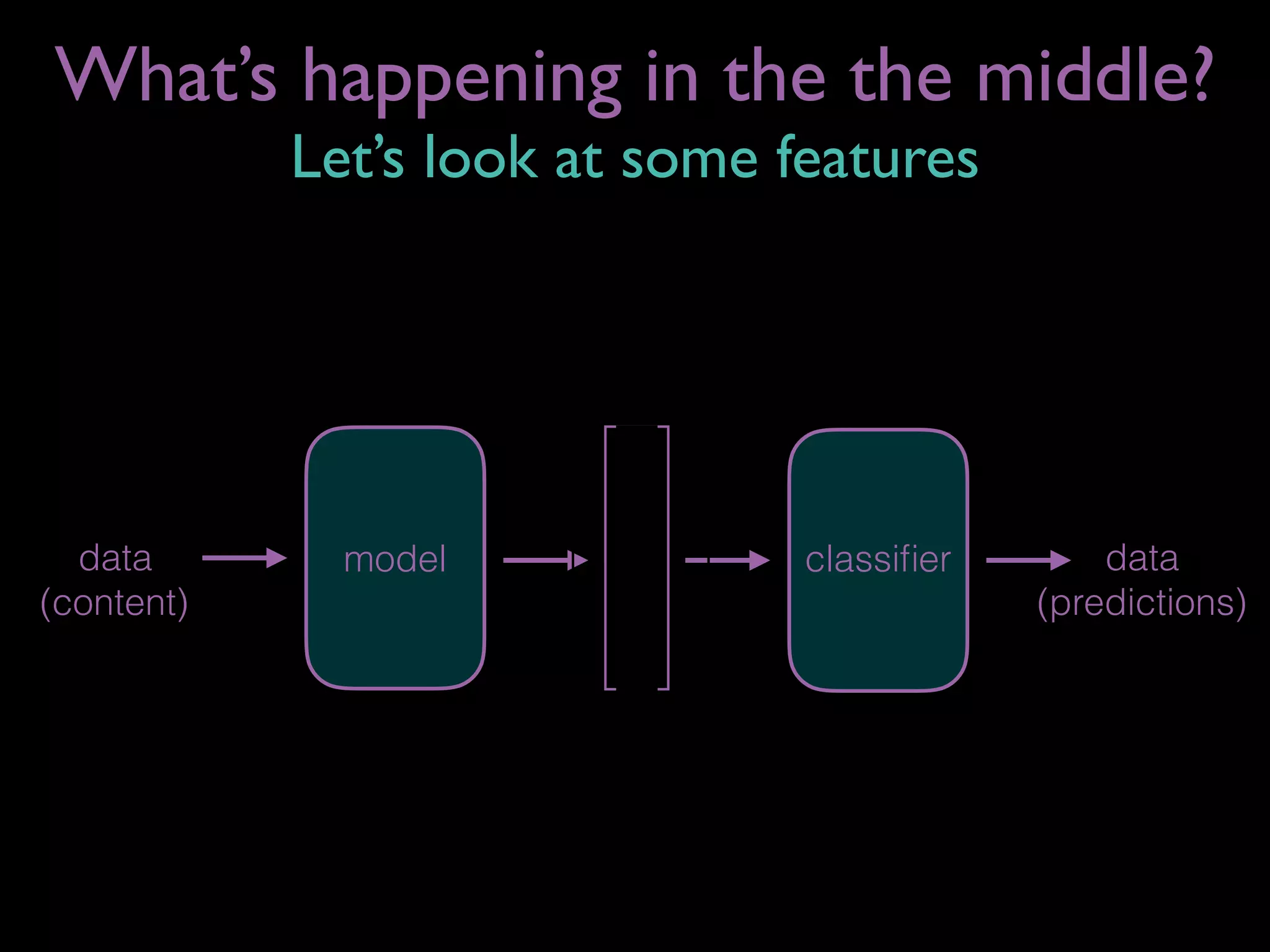 What's happening in the the middle?
Let's look at some features

data
(content)

model

classifier

data
(predictions)